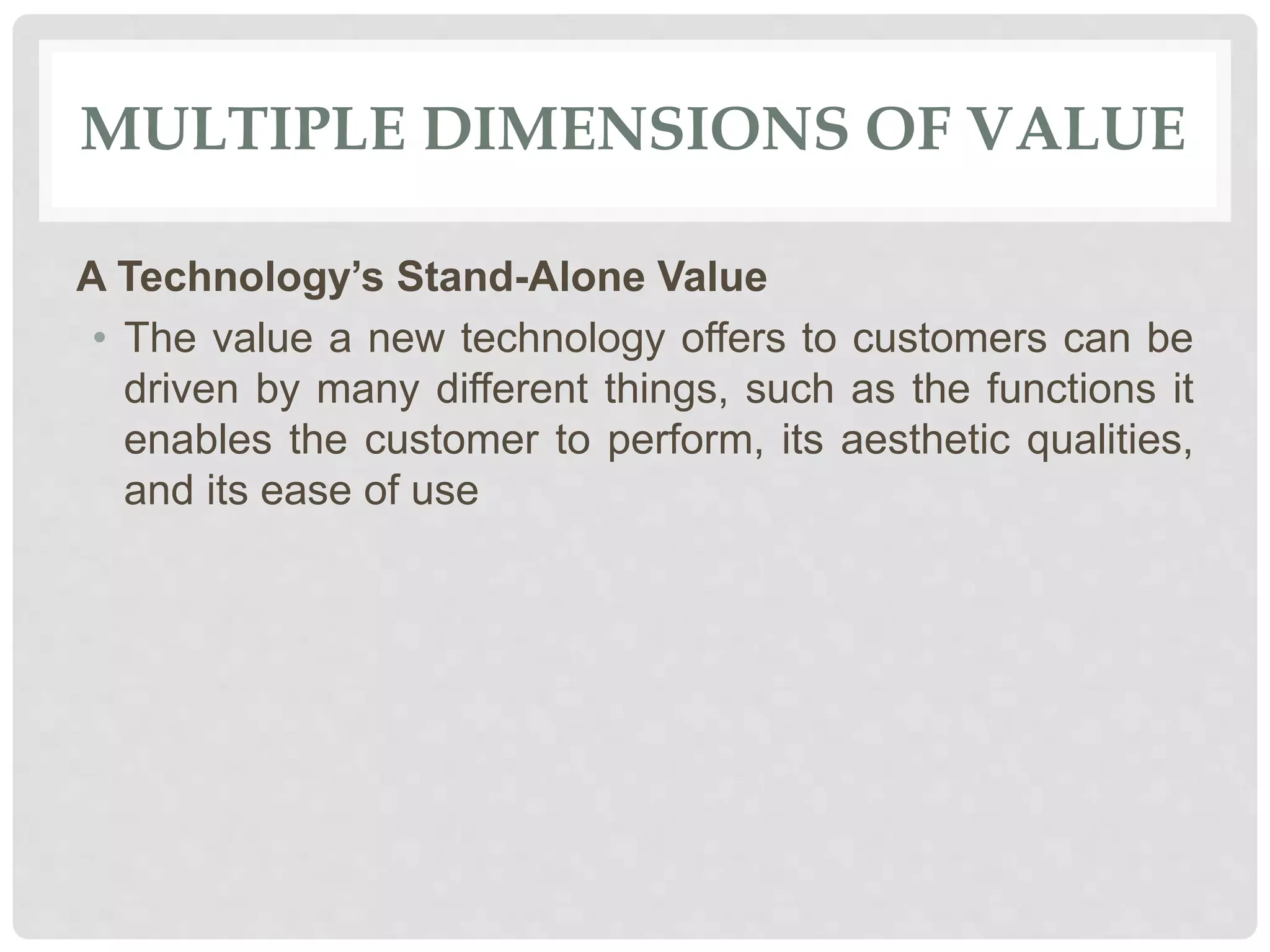 MULTIPLE DIMENSIONS OF VALUE

A Technology’s Stand-Alone Value

• The value a new technology offers to customers can be driven by many different things, such as the functions it enables the customer to perform, its aesthetic qualities, and its ease of use